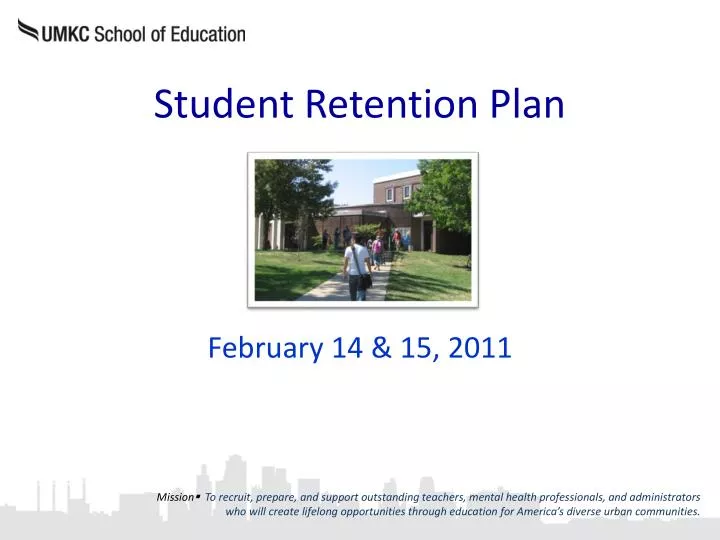 UMKC School of Education

Student Retention Plan

February 14 & 15, 2011

Mission▪ To recruit, prepare, and support outstanding teachers, mental health professionals, and administrators who will create lifelong opportunities through education for America's diverse urban communities.